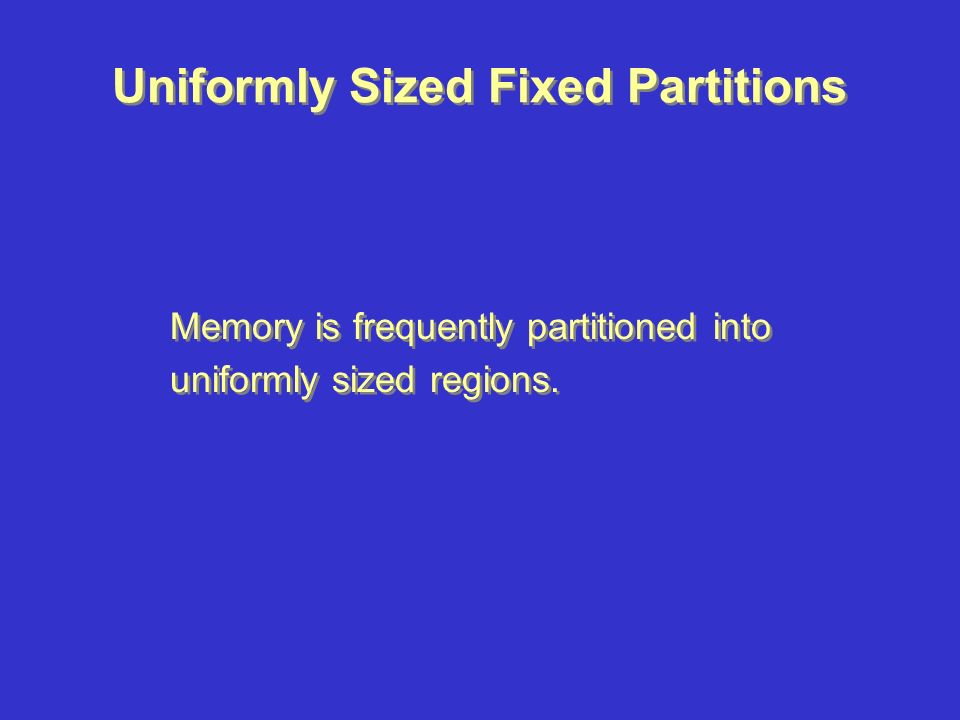 Uniformly Sized Fixed Partitions

Memory is frequently partitioned into uniformly sized regions.